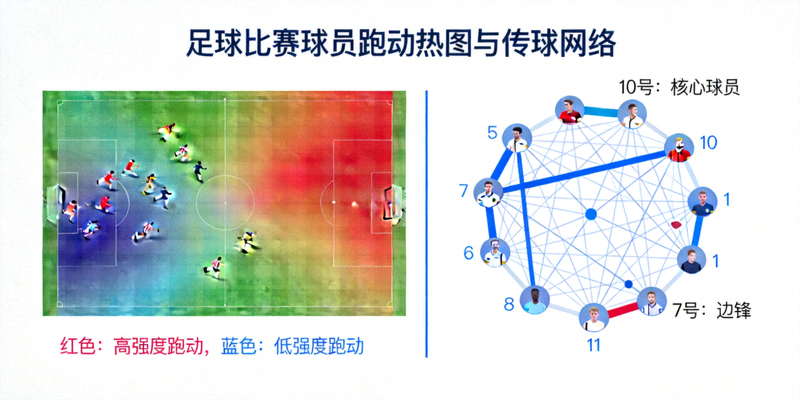 足球比赛球员跑动热图与传球网络

红色：高强度跑动，蓝色：低强度跑动

10号：核心球员

5

10

7

1

6

1

8

7号：边锋

11